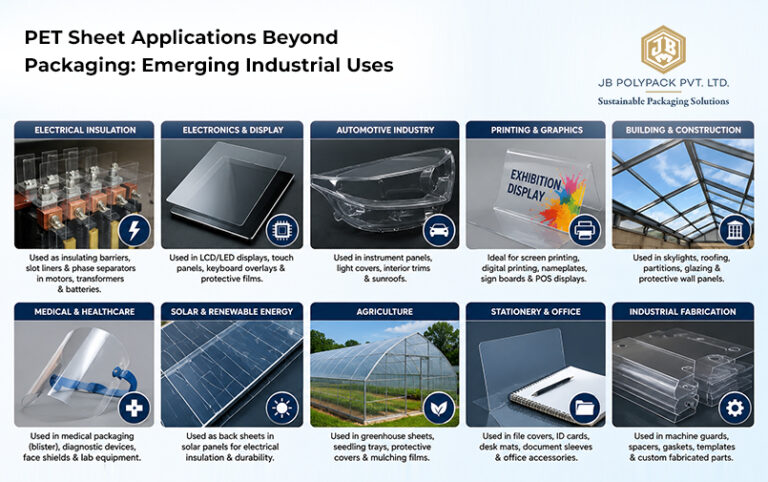 PET Sheet Applications Beyond Packaging: Emerging Industrial Uses

JB

JB POLYPACK PVT. LTD.
Sustainable Packaging Solutions

ELECTRICAL INSULATION
Used as insulating barriers, slot liners & phase separators in motors, transformers & batteries.

ELECTRONICS & DISPLAY
Used in LCD/LED displays, touch panels, keyboard overlays & protective films.

AUTOMOTIVE INDUSTRY
Used in instrument panels, light covers, interior trims & sunroofs.

PRINTING & GRAPHICS
EXHIBITION DISPLAY
Ideal for screen printing, digital printing, nameplates, sign boards & POS displays.

BUILDING & CONSTRUCTION
Used in skylights, roofing, partitions, glazing & protective wall panels.

MEDICAL & HEALTHCARE
Used in medical packaging (blister), diagnostic devices, face shields & lab equipment.

SOLAR & RENEWABLE ENERGY
Used as back sheets in solar panels for electrical insulation & durability.

AGRICULTURE
Used in greenhouse sheets, seedling trays, protective covers & mulching films.

STATIONERY & OFFICE
Used in file covers, ID cards, desk mats, document sleeves & office accessories.

INDUSTRIAL FABRICATION
Used in machine guards, spacers, gaskets, templates & custom fabricated parts.